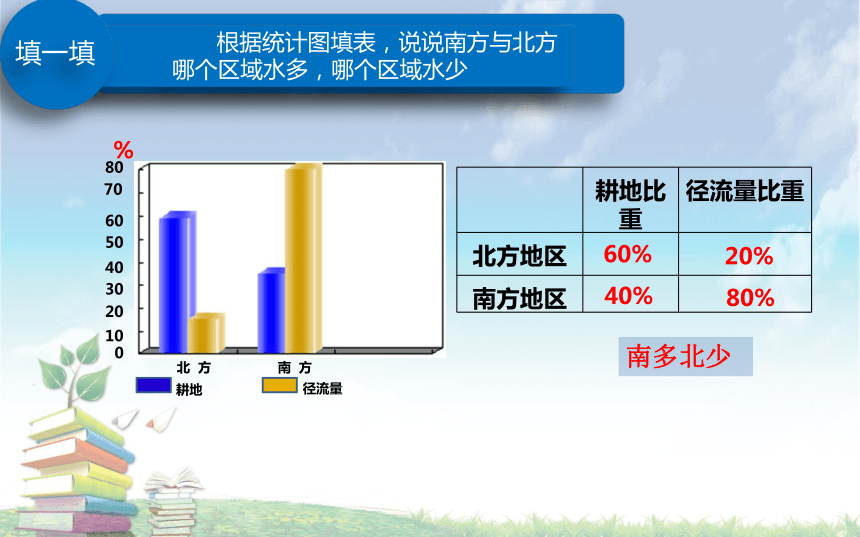 填一填

根据统计图填表，说说南方与北方哪个区域水多，哪个区域水少

%
80
70
60
50
40
30
20
10
0

北 方
南 方
耕地
径流量

|  | 耕地比重 | 径流量比重 |
|---|---|---|
| 北方地区 | 60% | 20% |
| 南方地区 | 40% | 80% |

南多北少